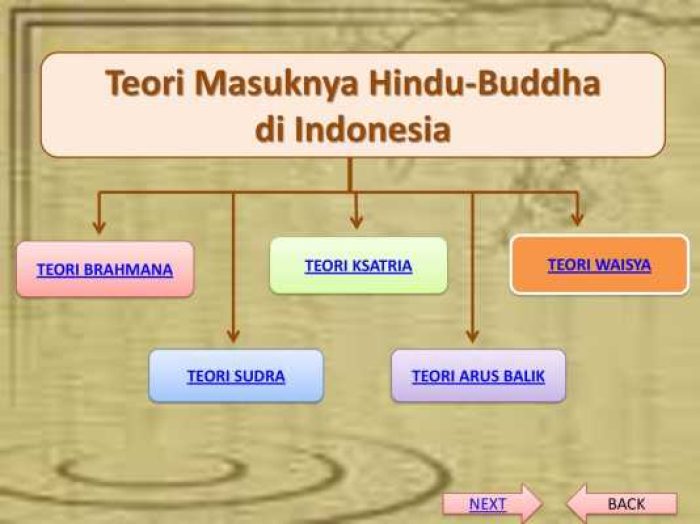 Teori Masuknya Hindu-Buddha di Indonesia

TEORI BRAHMANA

TEORI KSATRIA

TEORI WAISYA

TEORI SUDRA

TEORI ARUS BALIK

NEXT

BACK